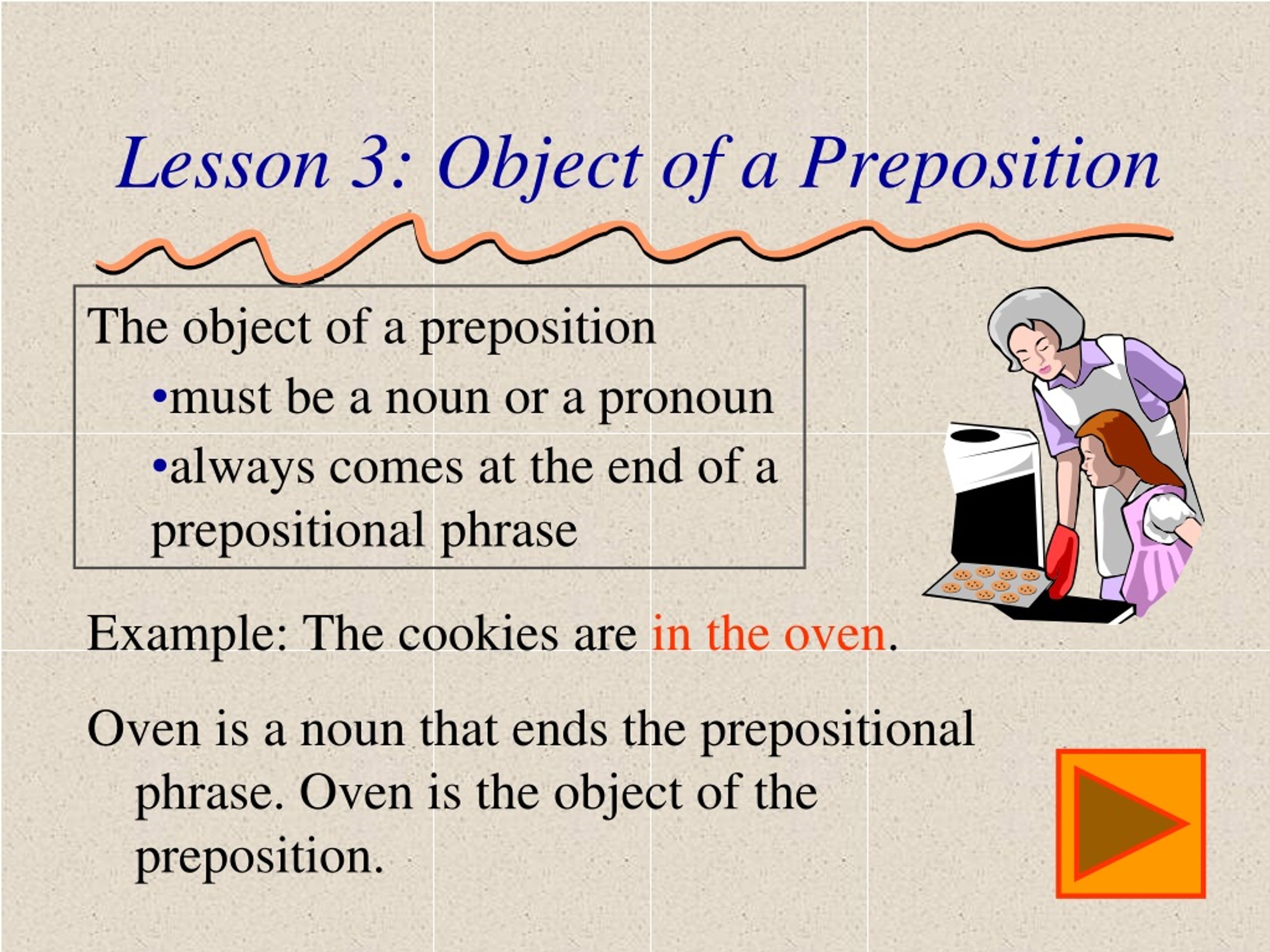 Lesson 3: Object of a Preposition

The object of a preposition
•must be a noun or a pronoun
•always comes at the end of a prepositional phrase

Example: The cookies are in the oven.

Oven is a noun that ends the prepositional phrase. Oven is the object of the preposition.